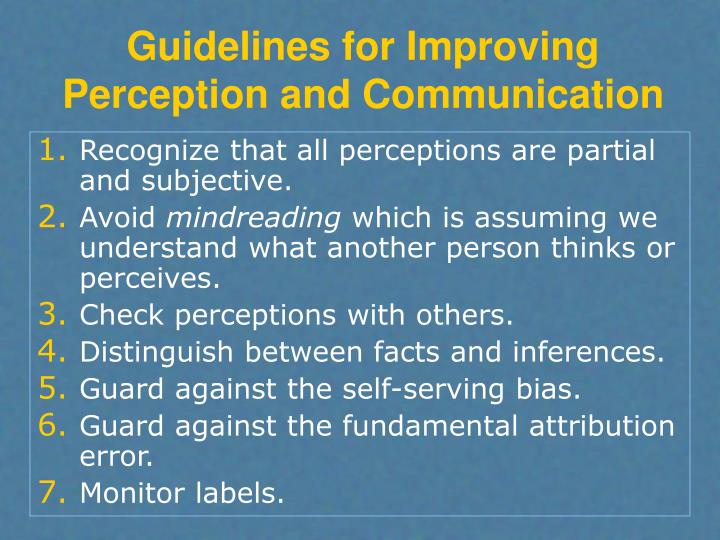 Guidelines for Improving Perception and Communication

1. Recognize that all perceptions are partial and subjective.
2. Avoid mindreading which is assuming we understand what another person thinks or perceives.
3. Check perceptions with others.
4. Distinguish between facts and inferences.
5. Guard against the self-serving bias.
6. Guard against the fundamental attribution error.
7. Monitor labels.